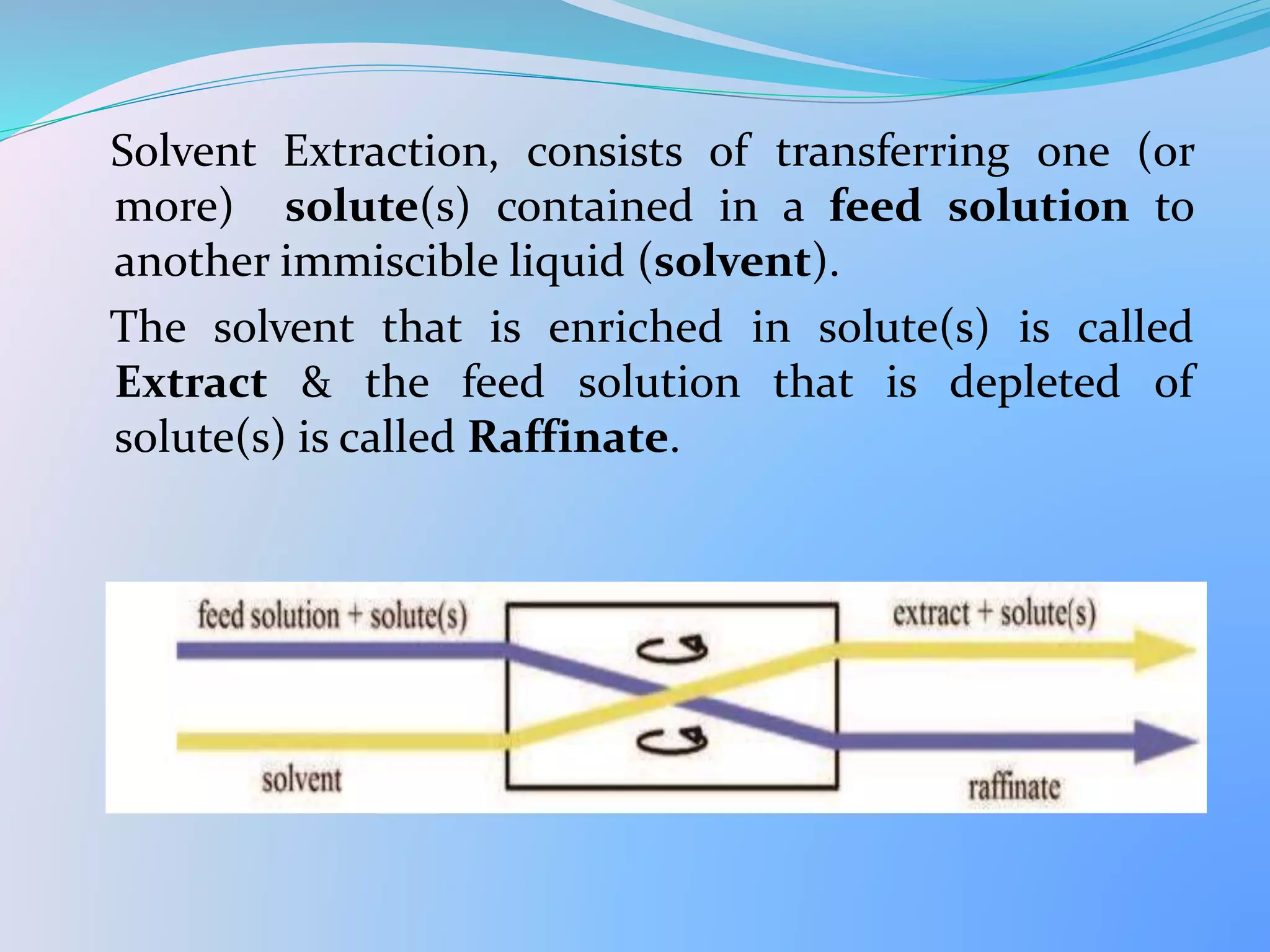 Solvent Extraction, consists of transferring one (or more) solute(s) contained in a feed solution to another immiscible liquid (solvent).

The solvent that is enriched in solute(s) is called Extract & the feed solution that is depleted of solute(s) is called Raffinate.

feed solution + solute(s)

extract + solute(s)

solvent

raffinate